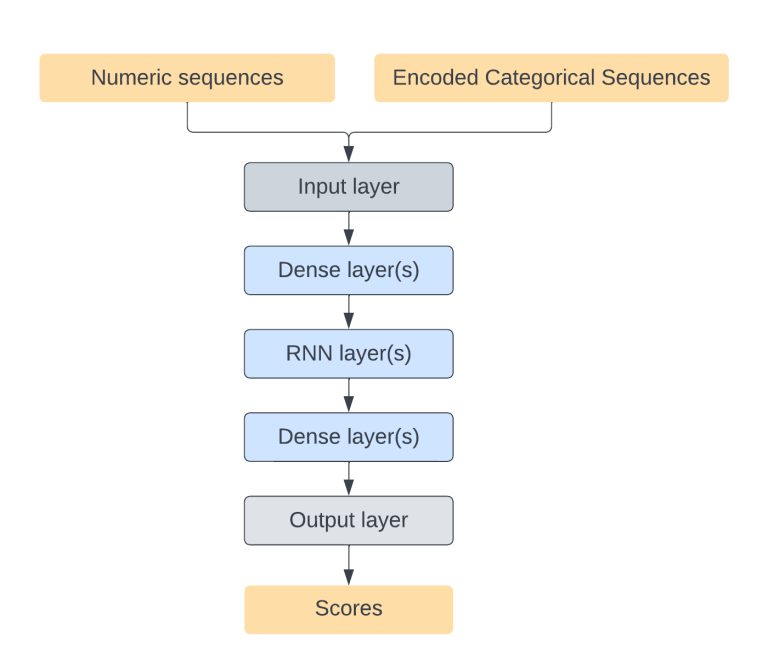 Numeric sequences

Encoded Categorical Sequences

Input layer

Dense layer(s)

RNN layer(s)

Dense layer(s)

Output layer

Scores